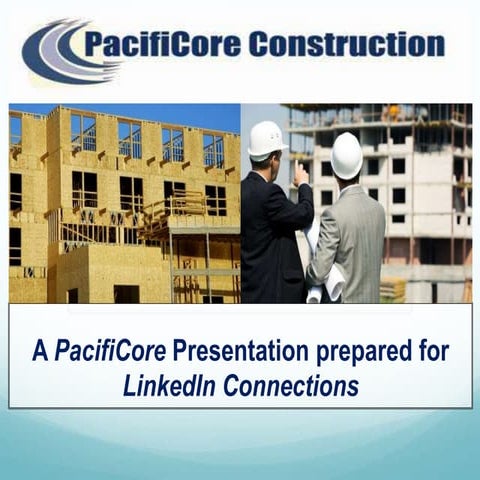 PacifiCore Construction

A PacifiCore Presentation prepared for LinkedIn Connections